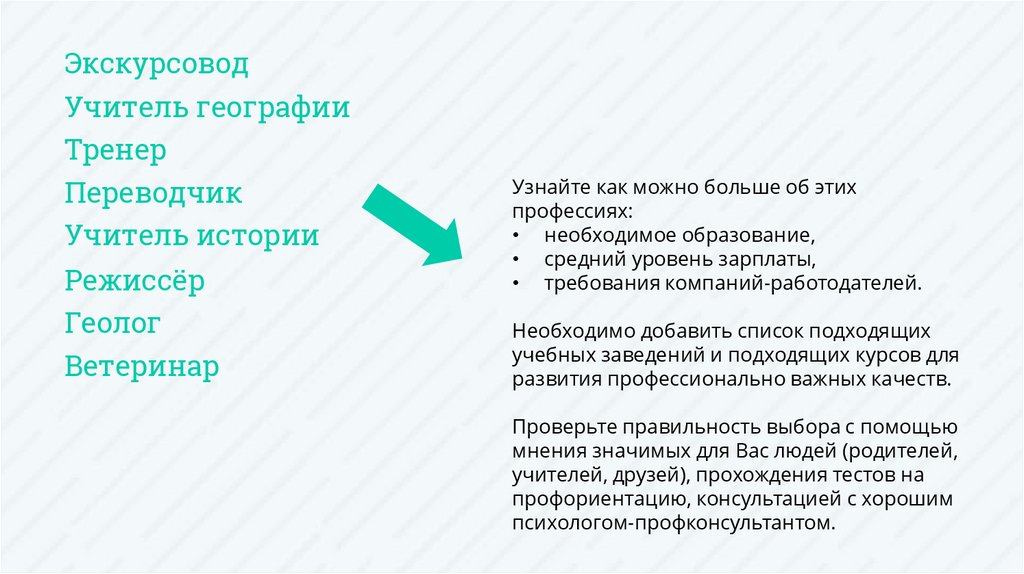 Экскурсовод
Учитель географии
Тренер
Переводчик
Учитель истории
Режиссёр
Геолог
Ветеринар

Узнайте как можно больше об этих профессиях:
• необходимое образование,
• средний уровень зарплаты,
• требования компаний-работодателей.

Необходимо добавить список подходящих учебных заведений и подходящих курсов для развития профессионально важных качеств.

Проверьте правильность выбора с помощью мнения значимых для Вас людей (родителей, учителей, друзей), прохождения тестов на профориентацию, консультацией с хорошим психологом-профконсультантом.